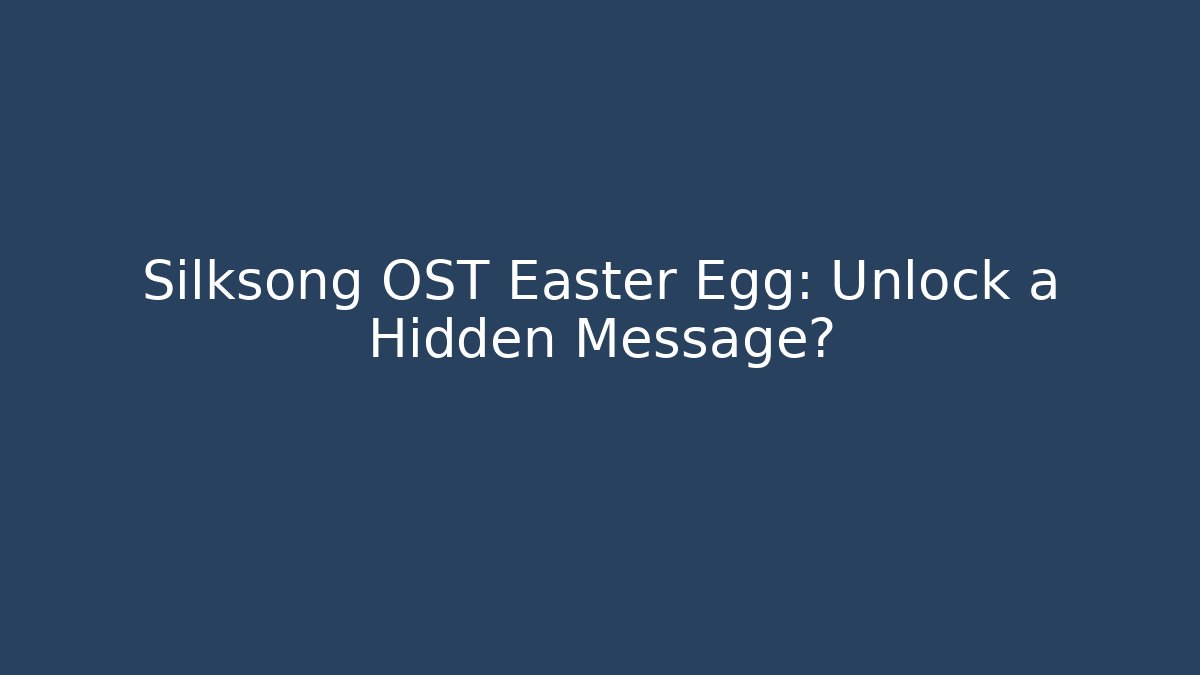 Silksong OST Easter Egg: Unlock a Hidden Message?